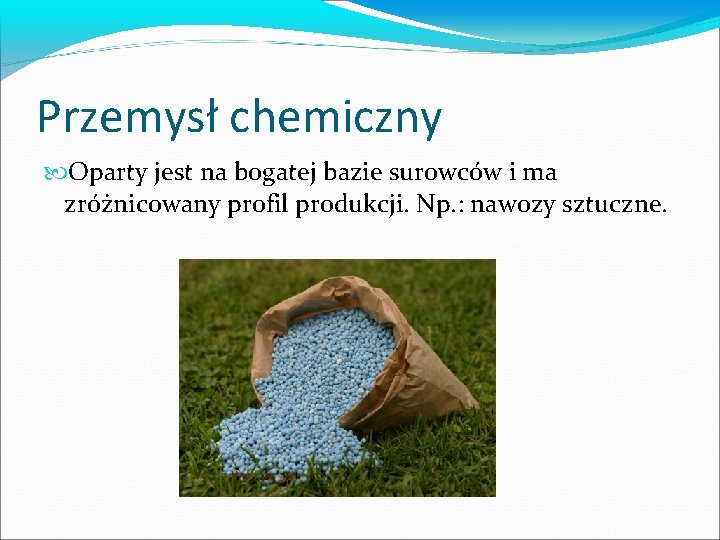 Przemysł chemiczny

Oparty jest na bogatej bazie surowców i ma zróżnicowany profil produkcji. Np.: nawozy sztuczne.